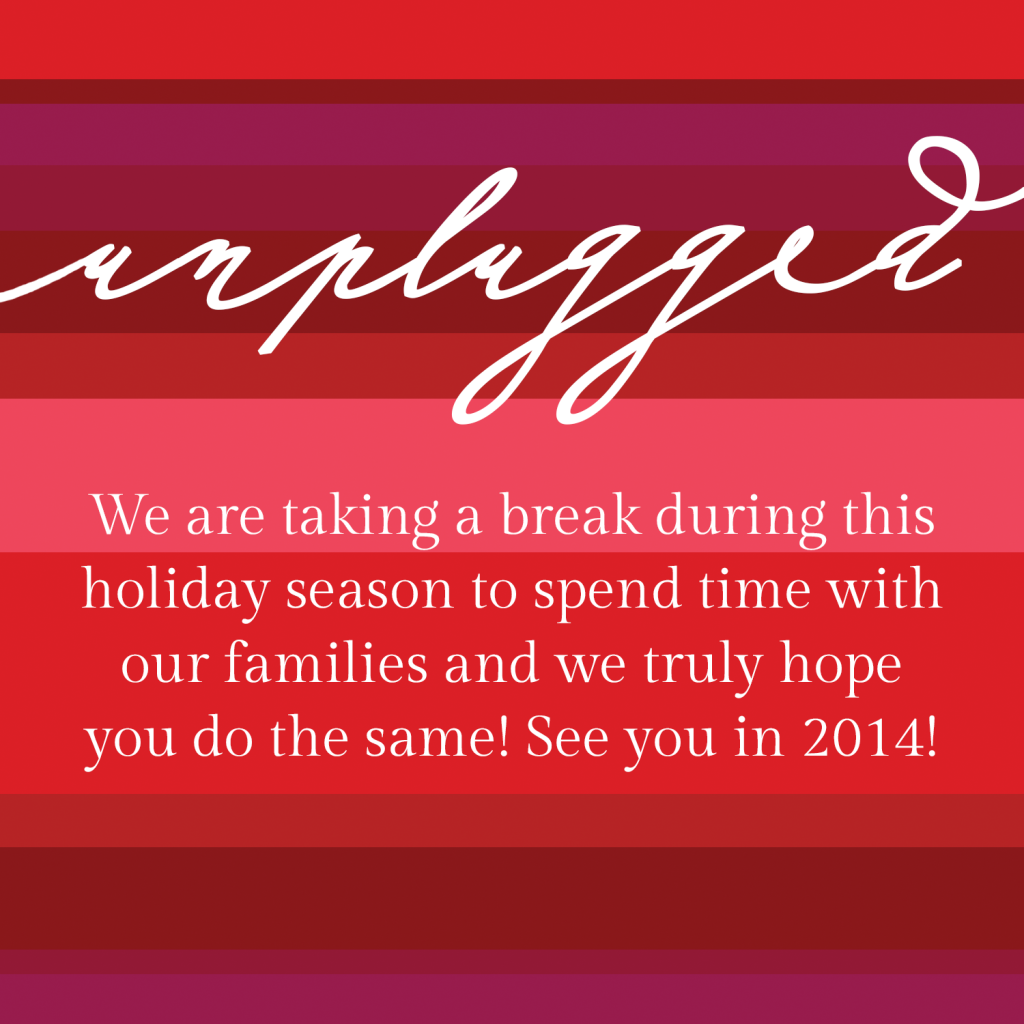 unplugged

We are taking a break during this holiday season to spend time with our families and we truly hope you do the same! See you in 2014!